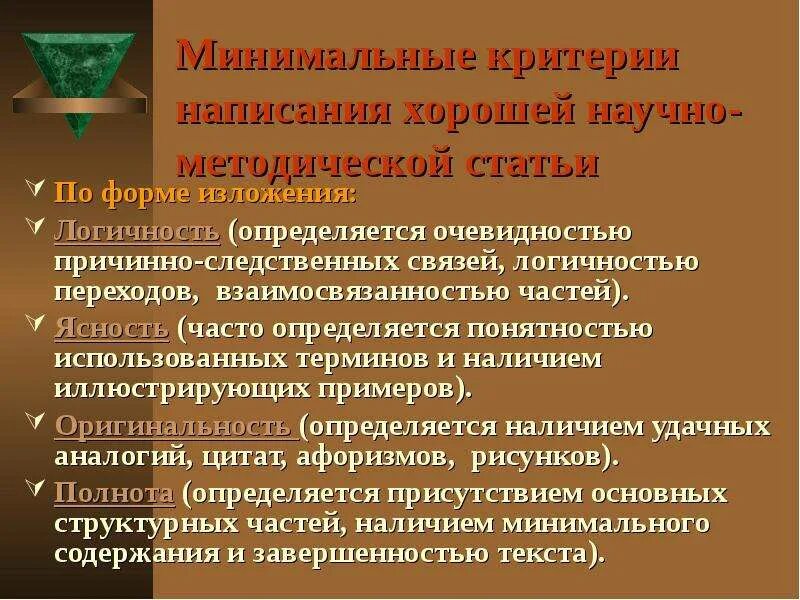 Минимальные критерии написания хорошей научно-методической статьи

По форме изложения:

Логичность (определяется очевидностью причинно-следственных связей, логичностью переходов, взаимосвязанностью частей).

Ясность (часто определяется понятностью использованных терминов и наличием иллюстрирующих примеров).

Оригинальность (определяется наличием удачных аналогий, цитат, афоризмов, рисунков).

Полнота (определяется присутствием основных структурных частей, наличием минимального содержания и завершенностью текста).